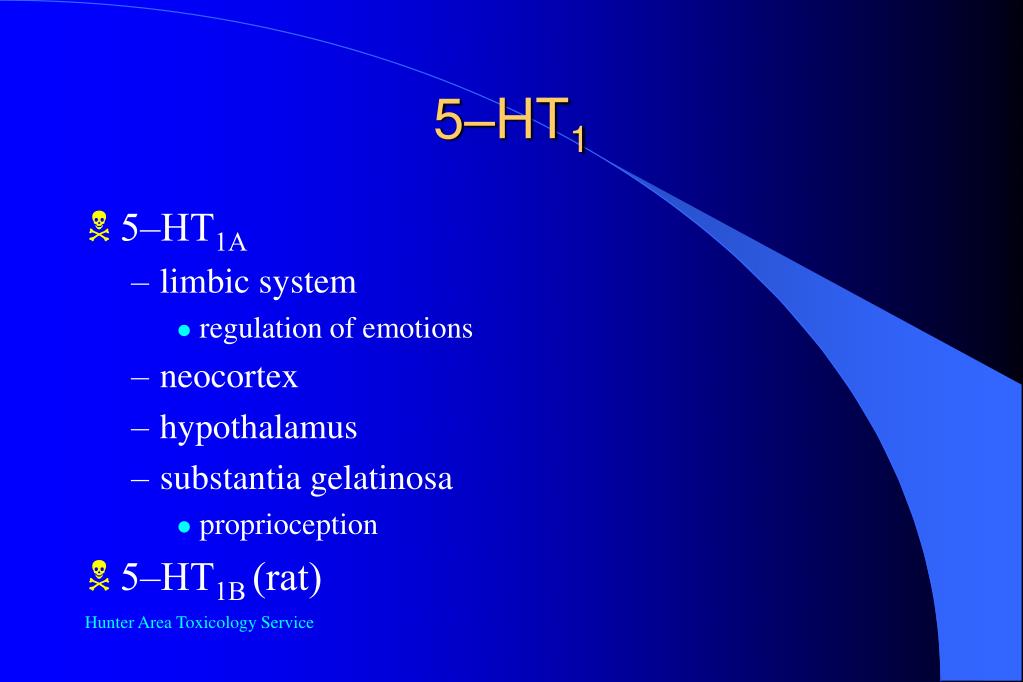 5–HT$_1$

5–HT$_{1A}$

– limbic system

• regulation of emotions

– neocortex

– hypothalamus

– substantia gelatinosa

• proprioception

5–HT$_{1B}$ (rat)

Hunter Area Toxicology Service